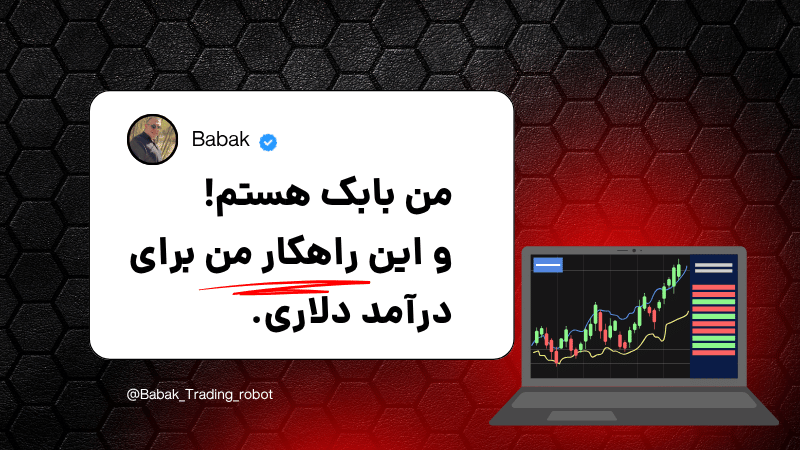 Babak

من بابک هستم!
و این راهکار من برای درآمد دلاری.

@Babak_Trading_robot